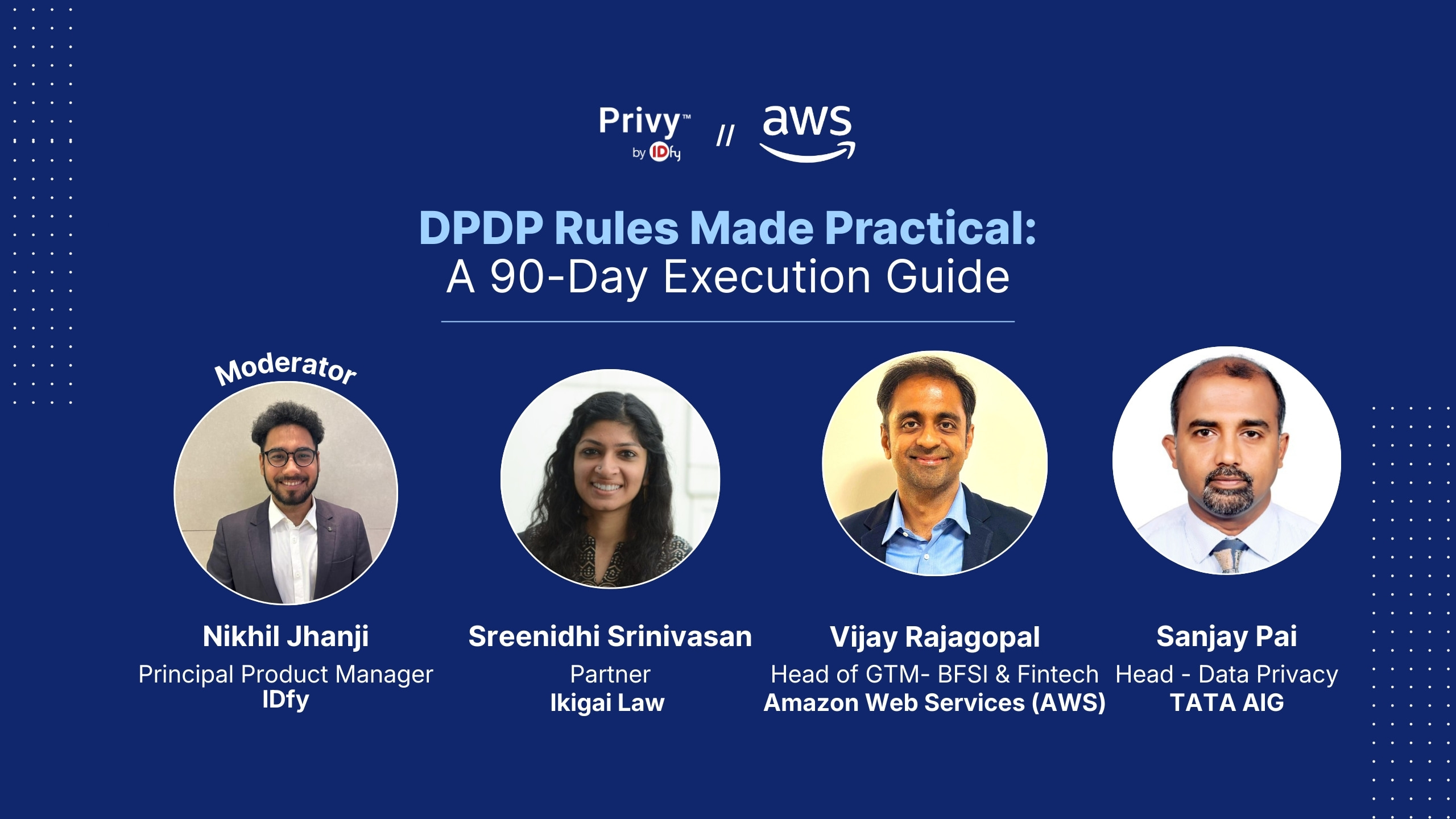 Privy™ by IDfy // aws

DPDP Rules Made Practical:
A 90-Day Execution Guide

Moderator

Nikhil Jhanji
Principal Product Manager
IDfy

Sreenidhi Srinivasan
Partner
Ikigai Law

Vijay Rajagopal
Head of GTM- BFSI & Fintech
Amazon Web Services (AWS)

Sanjay Pai
Head - Data Privacy
TATA AIG